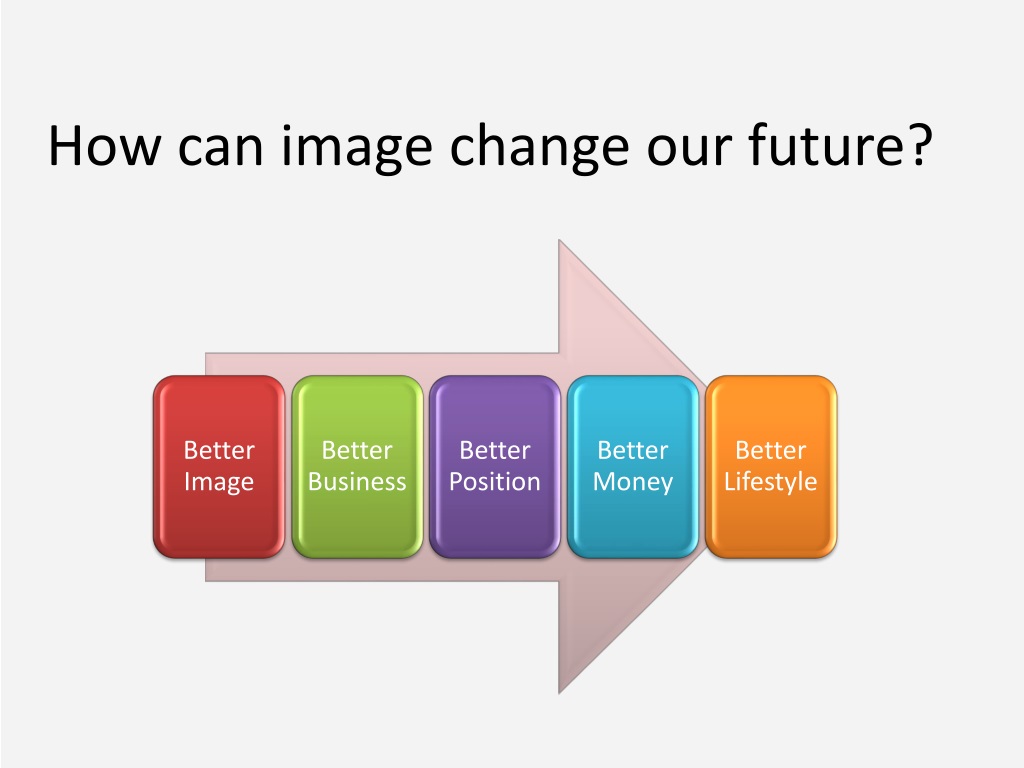 How can image change our future?

Better Image

Better Business

Better Position

Better Money

Better Lifestyle